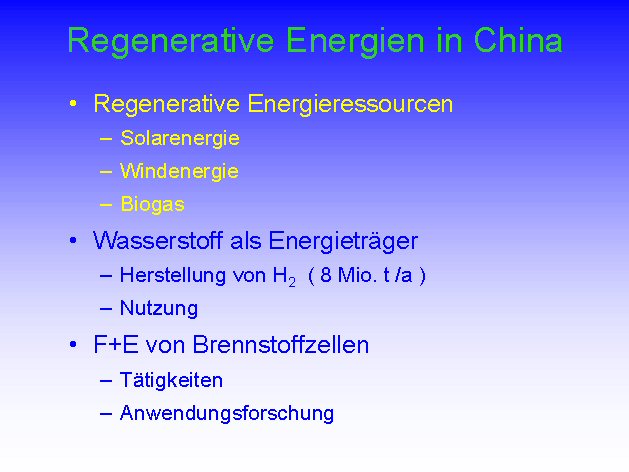 Regenerative Energien in China

• Regenerative Energieressourcen
– Solarenergie
– Windenergie
– Biogas

• Wasserstoff als Energieträger
– Herstellung von $H_2$ ( 8 Mio. t /a )
– Nutzung

• F+E von Brennstoffzellen
– Tätigkeiten
– Anwendungsforschung